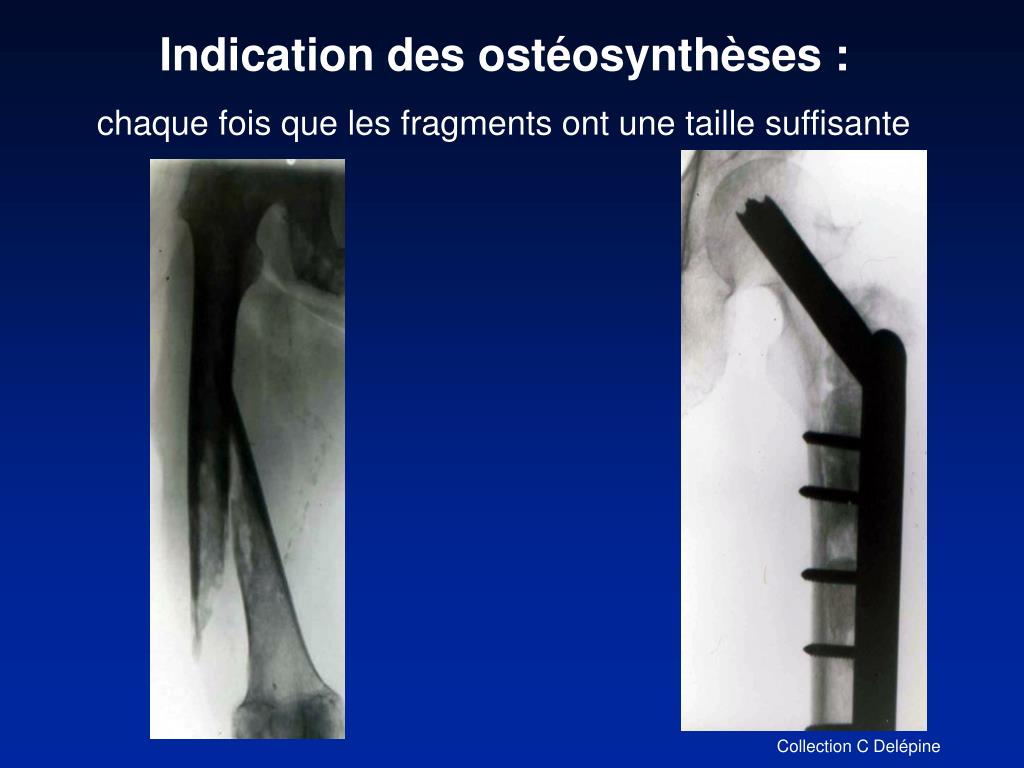 Indication des ostéosynthèses :

chaque fois que les fragments ont une taille suffisante

Collection C Delépine